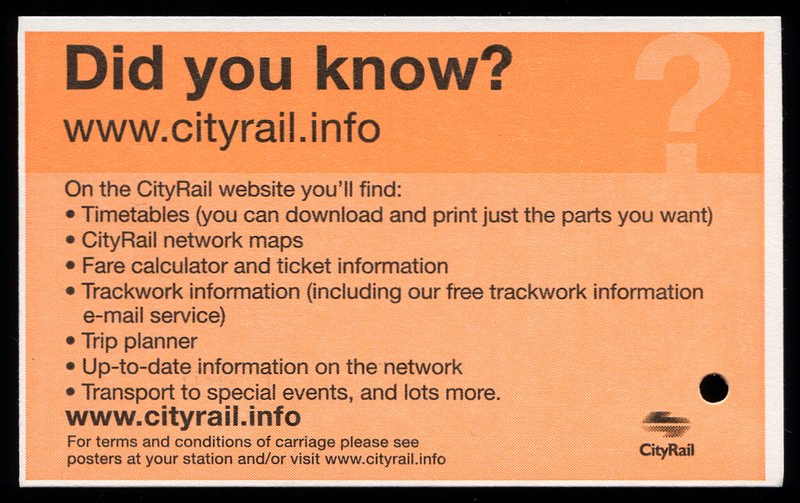 Did you know?
www.cityrail.info

?

On the CityRail website you'll find:
• Timetables (you can download and print just the parts you want)
• CityRail network maps
• Fare calculator and ticket information
• Trackwork information (including our free trackwork information e-mail service)
• Trip planner
• Up-to-date information on the network
• Transport to special events, and lots more.

www.cityrail.info

For terms and conditions of carriage please see posters at your station and/or visit www.cityrail.info

CityRail